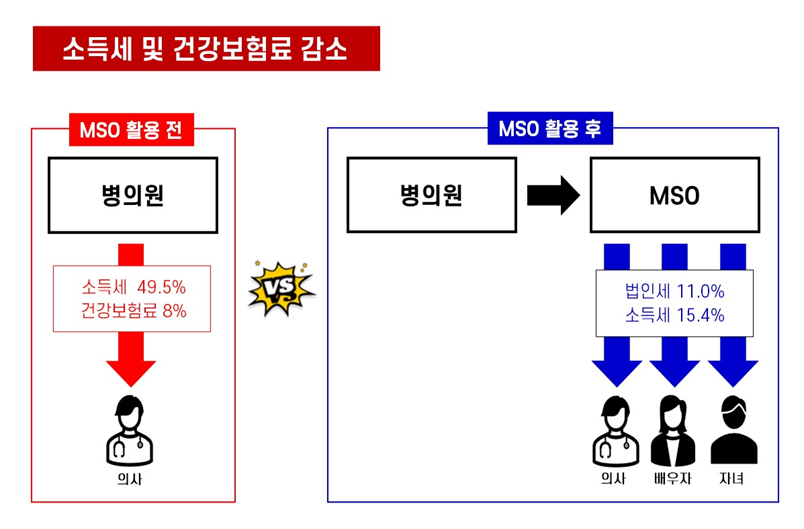 소득세 및 건강보험료 감소

MSO 활용 전

병의원

소득세 49.5%
건강보험료 8%

의사

VS

MSO 활용 후

병의원

MSO

법인세 11.0%
소득세 15.4%

의사

배우자

자녀